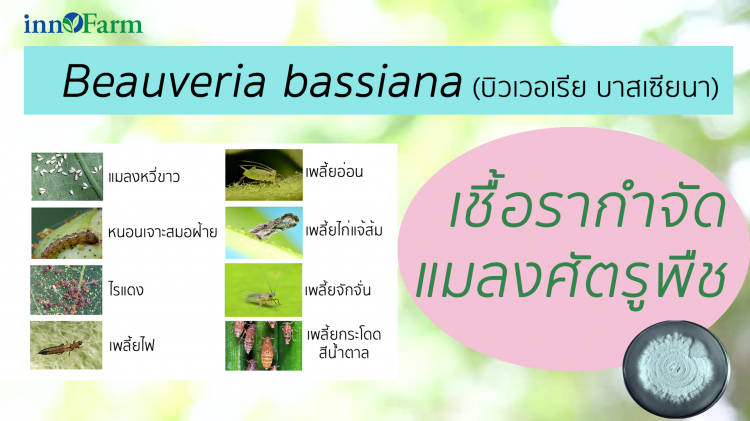 innoFarm

Beauveria bassiana (บิวเวอเรีย บาสเซียนา)

แมลงหวี่ขาว

หนอนเจาะสมอฝ้าย

ไรแดง

เพลี้ยไฟ

เพลี้ยอ่อน

เพลี้ยไก่แจ้ส้ม

เพลี้ยจักจั่น

เพลี้ยกระโดดสีน้ำตาล

เชื้อรากำจัดแมลงศัตรูพืช